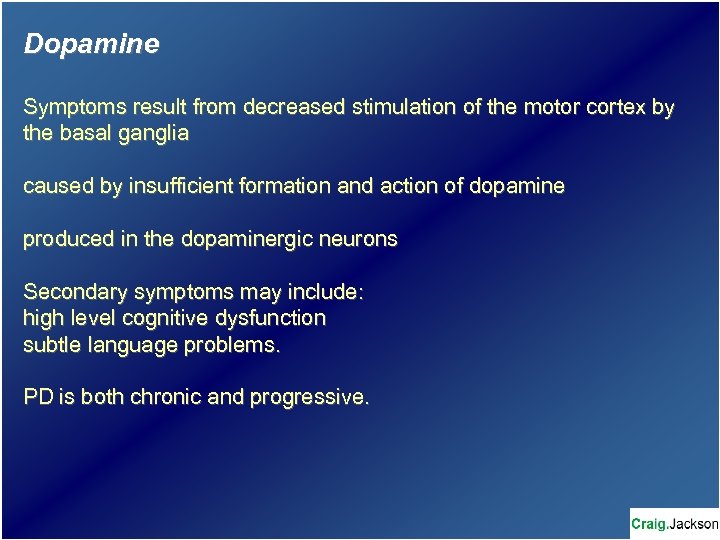 Dopamine

Symptoms result from decreased stimulation of the motor cortex by the basal ganglia

caused by insufficient formation and action of dopamine

produced in the dopaminergic neurons

Secondary symptoms may include:
high level cognitive dysfunction
subtle language problems.

PD is both chronic and progressive.

Craig.Jackson